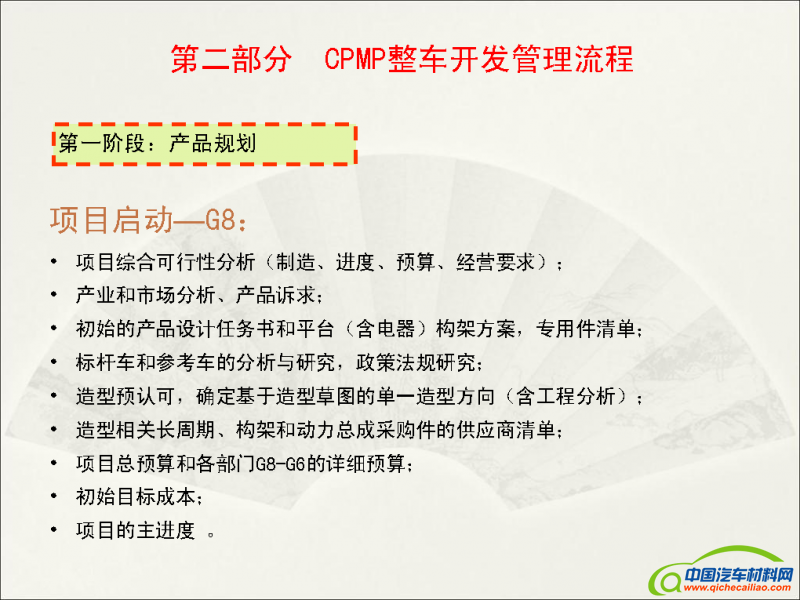 第二部分 CPMP整车开发管理流程

第一阶段：产品规划

项目启动—G8：

• 项目综合可行性分析（制造、进度、预算、经营要求）；
• 产业和市场分析、产品诉求；
• 初始的产品设计任务书和平台（含电器）构架方案，专用件清单；
• 标杆车和参考车的分析与研究，政策法规研究；
• 造型预认可，确定基于造型草图的单一造型方向（含工程分析）；
• 造型相关长周期、构架和动力总成采购件的供应商清单；
• 项目总预算和各部门G8-G6的详细预算；
• 初始目标成本；
• 项目的主进度 。

中国汽车材料网
www.qichecailiao.com